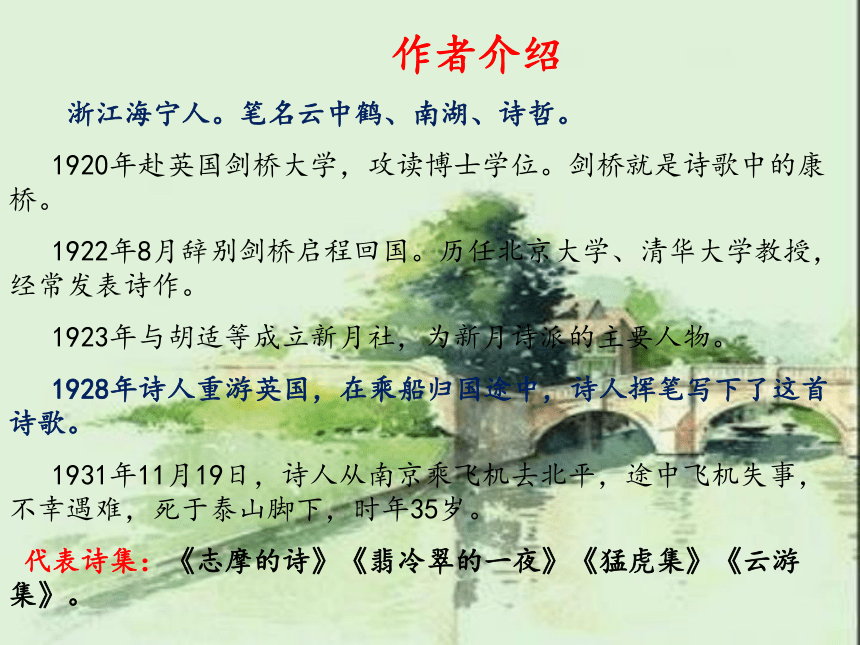 作者介绍

浙江海宁人。笔名云中鹤、南湖、诗哲。

1920年赴英国剑桥大学，攻读博士学位。剑桥就是诗歌中的康桥。

1922年8月辞别剑桥启程回国。历任北京大学、清华大学教授，经常发表诗作。

1923年与胡适等成立新月社，为新月诗派的主要人物。

1928年诗人重游英国，在乘船归国途中，诗人挥笔写下了这首诗歌。

1931年11月19日，诗人从南京乘飞机去北平，途中飞机失事，不幸遇难，死于泰山脚下，时年35岁。

代表诗集：《志摩的诗》《翡冷翠的一夜》《猛虎集》《云游集》。